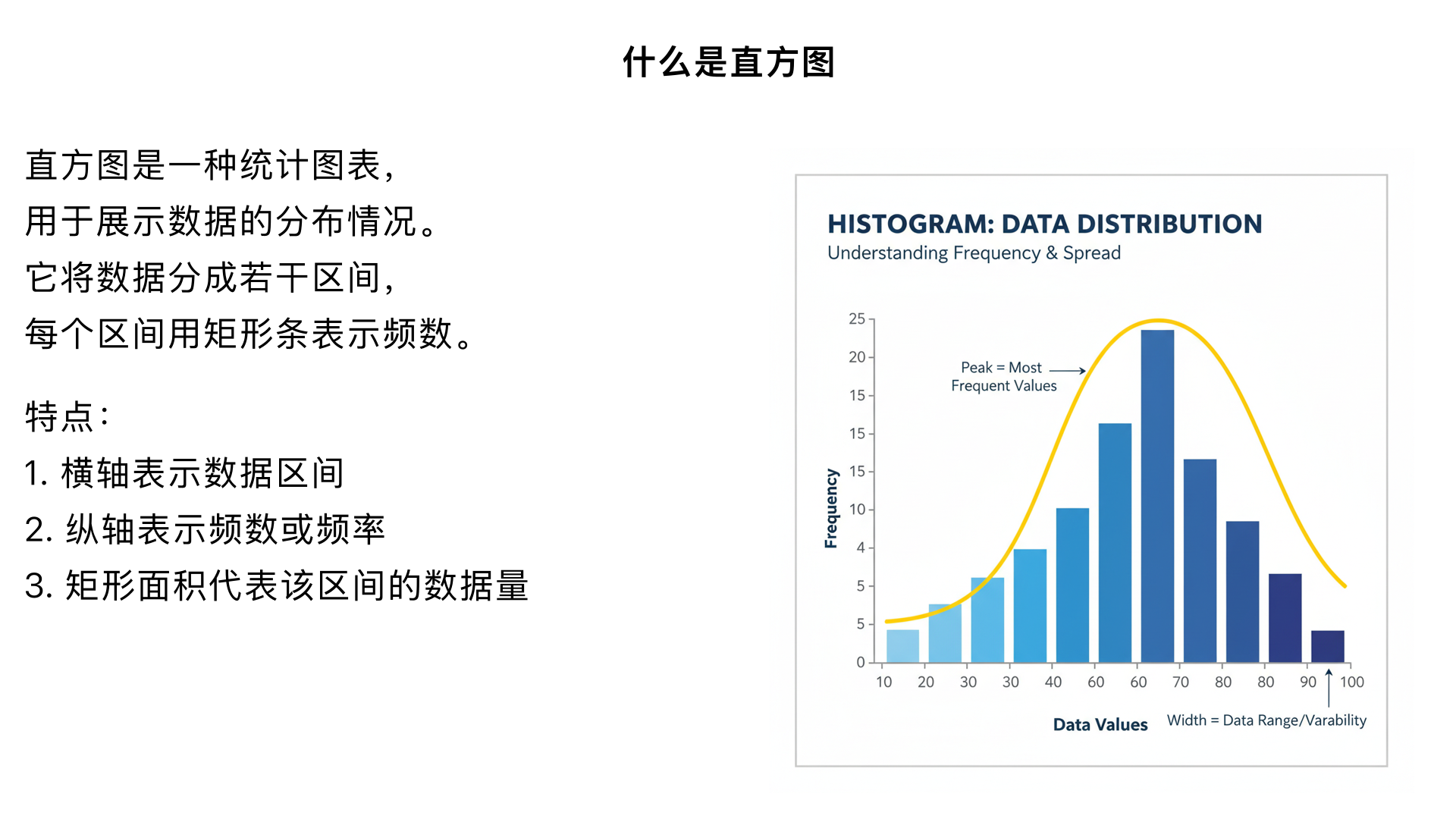 什么是直方图

直方图是一种统计图表，
用于展示数据的分布情况。
它将数据分成若干区间，
每个区间用矩形条表示频数。

特点：
1. 横轴表示数据区间
2. 纵轴表示频数或频率
3. 矩形面积代表该区间的数据量

HISTOGRAM: DATA DISTRIBUTION
Understanding Frequency & Spread

Frequency
25
20
15
15
15
10
4
5
5
0

Peak = Most Frequent Values

10 20 30 30 40 60 60 70 80 80 90 100

Data Values
Width = Data Range/Varability